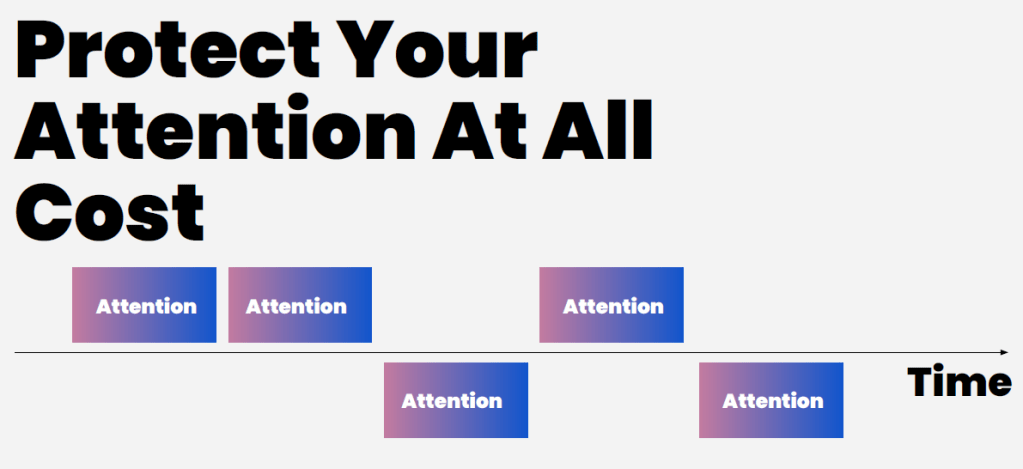 Protect Your Attention At All Cost

Attention

Attention

Attention

Attention

Attention

Time